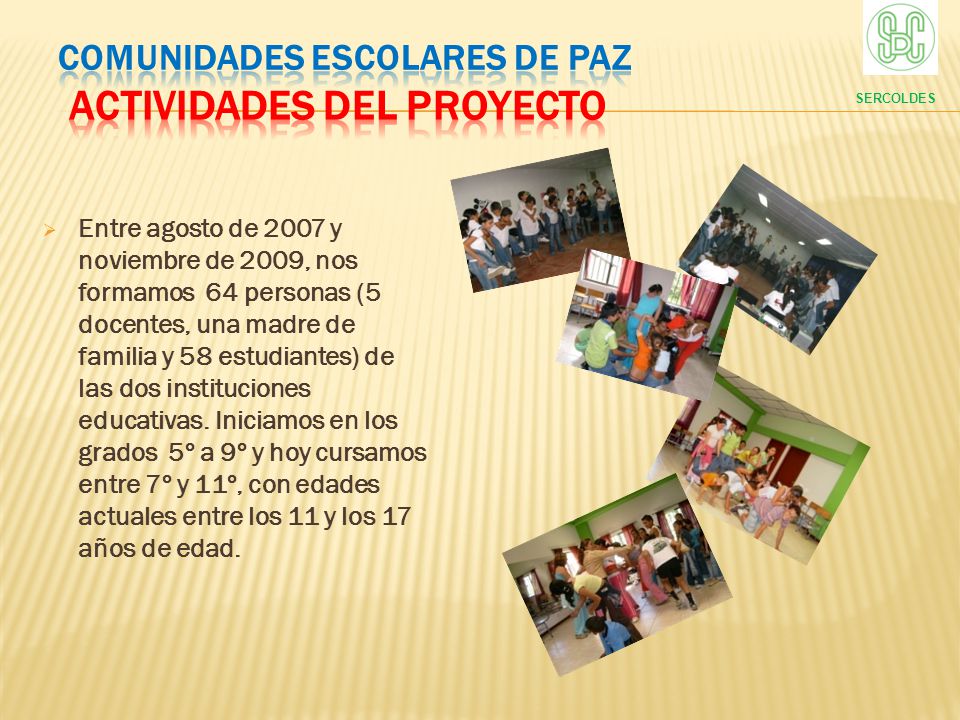 COMUNIDADES ESCOLARES DE PAZ
ACTIVIDADES DEL PROYECTO

SERCOLDES

Entre agosto de 2007 y noviembre de 2009, nos formamos 64 personas (5 docentes, una madre de familia y 58 estudiantes) de las dos instituciones educativas. Iniciamos en los grados 5° a 9° y hoy cursamos entre 7° y 11°, con edades actuales entre los 11 y los 17 años de edad.